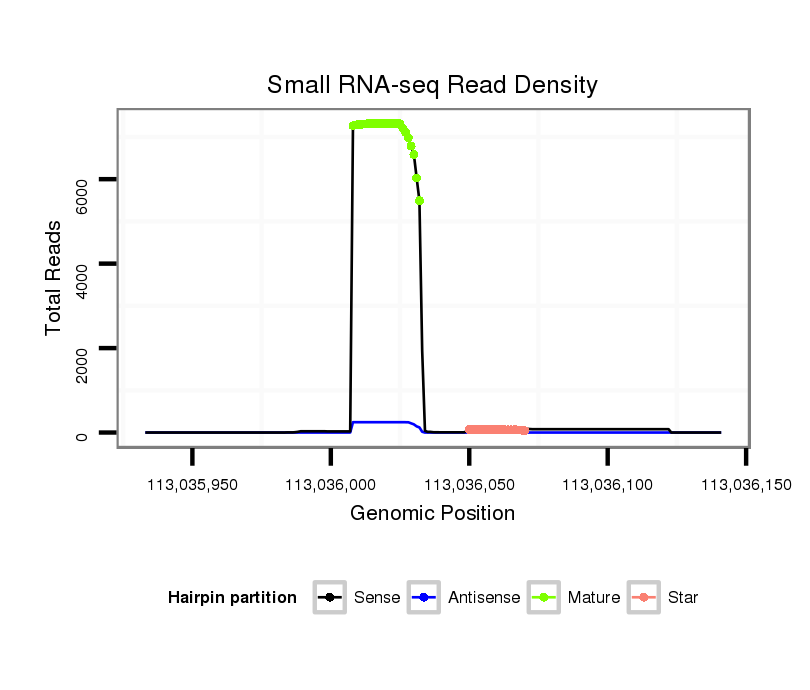 Small RNA-seq Read Density

Total Reads

6000
4000
2000
0

113,035,950
113,036,000
113,036,050
113,036,100
113,036,150

Genomic Position

Hairpin partition
Sense
Antisense
Mature
Star